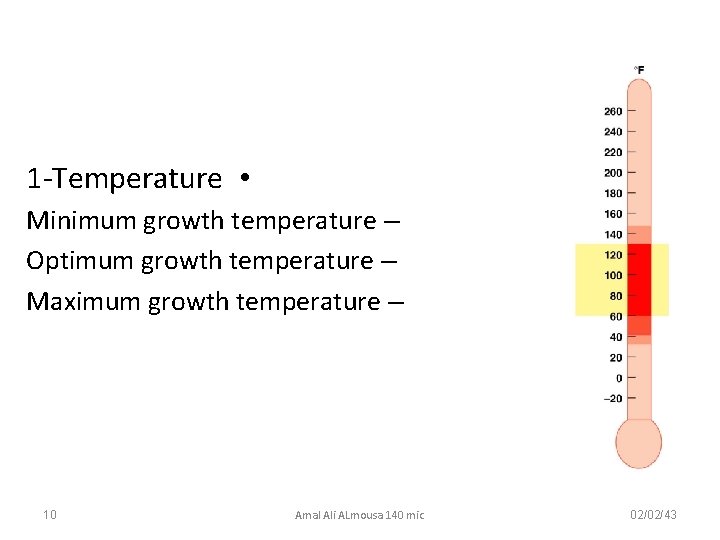 1-Temperature •

Minimum growth temperature –

Optimum growth temperature –

Maximum growth temperature –

°F
260
240
220
200
180
160
140
120
100
80
60
40
20
0
–20

10

Amal Ali ALmousa 140 mic

02/02/43